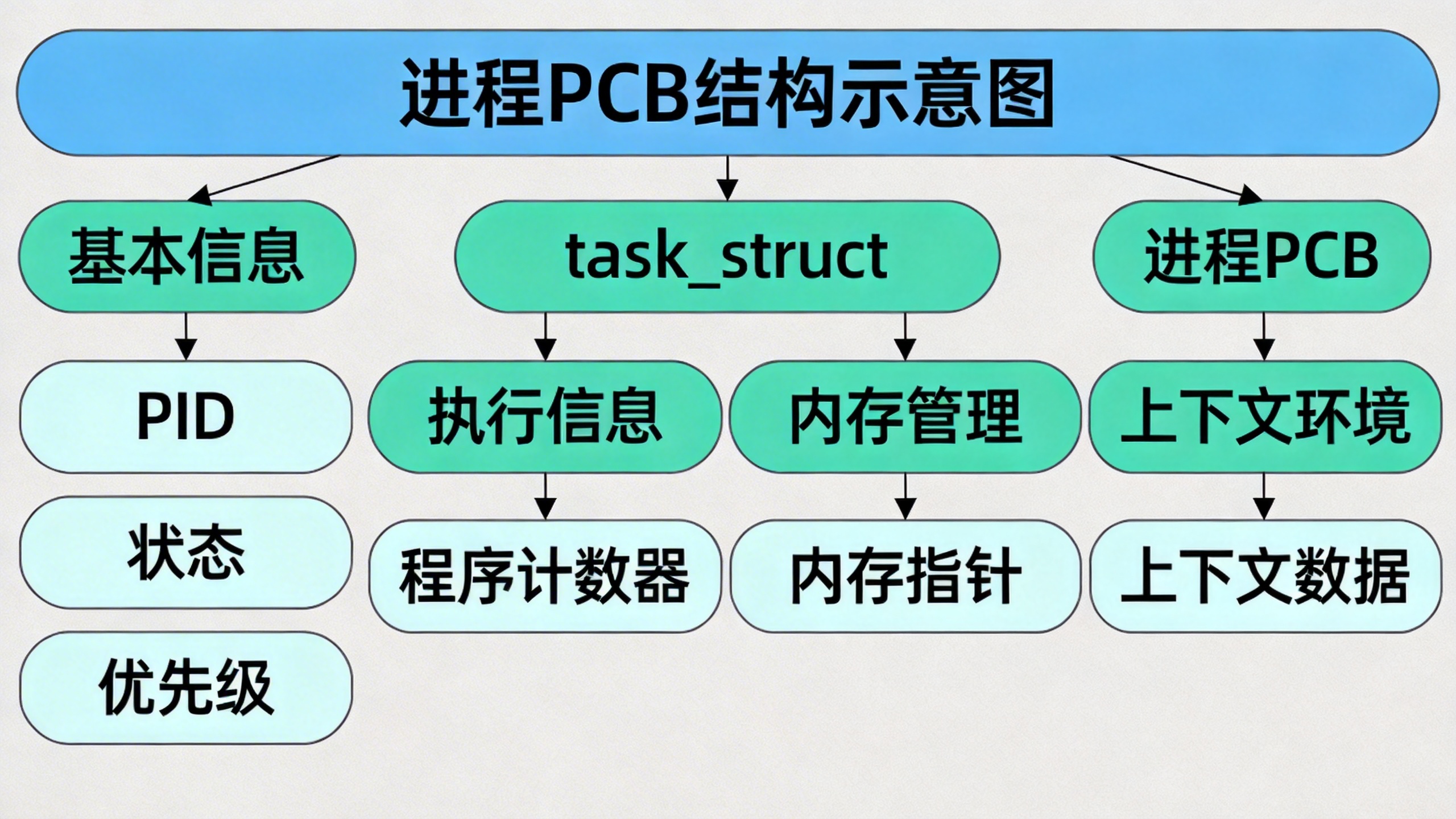 进程PCB结构示意图

基本信息

task_struct

进程PCB

PID

执行信息

内存管理

上下文环境

状态

程序计数器

内存指针

上下文数据

优先级